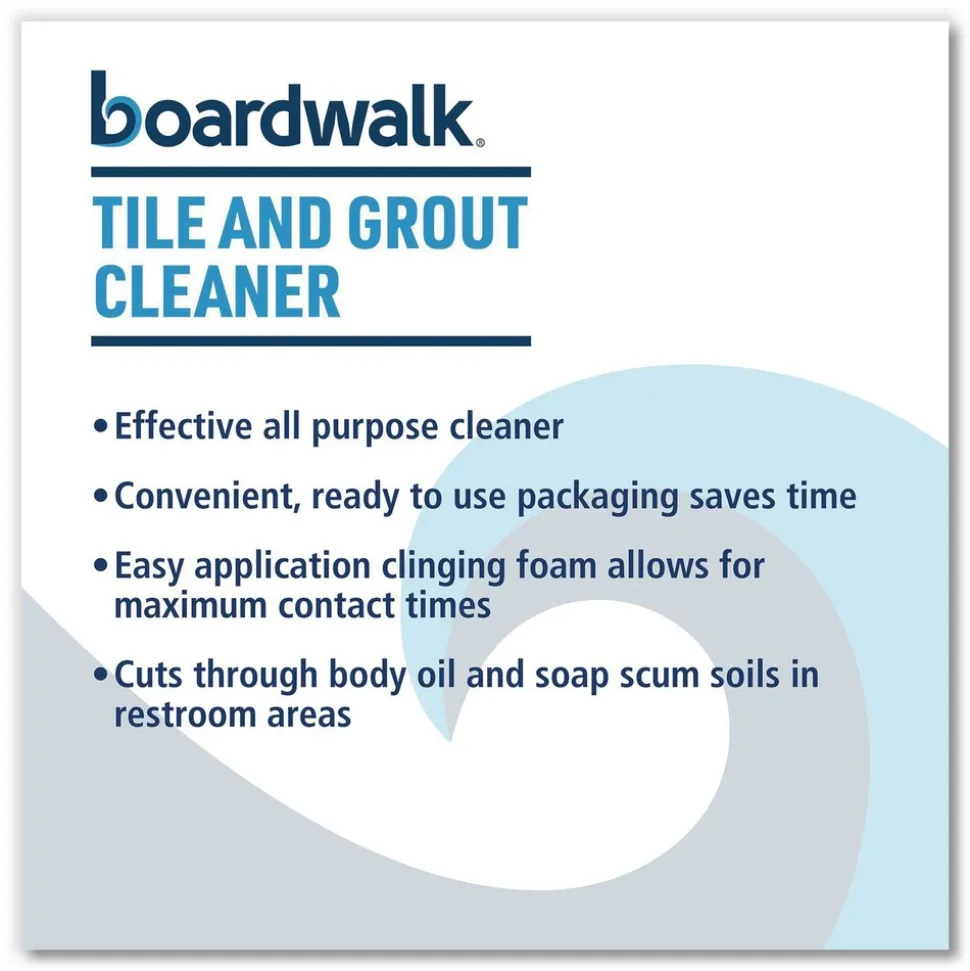 boardwalk®

TILE AND GROUT CLEANER

• Effective all purpose cleaner

• Convenient, ready to use packaging saves time

• Easy application clinging foam allows for maximum contact times

• Cuts through body oil and soap scum soils in restroom areas